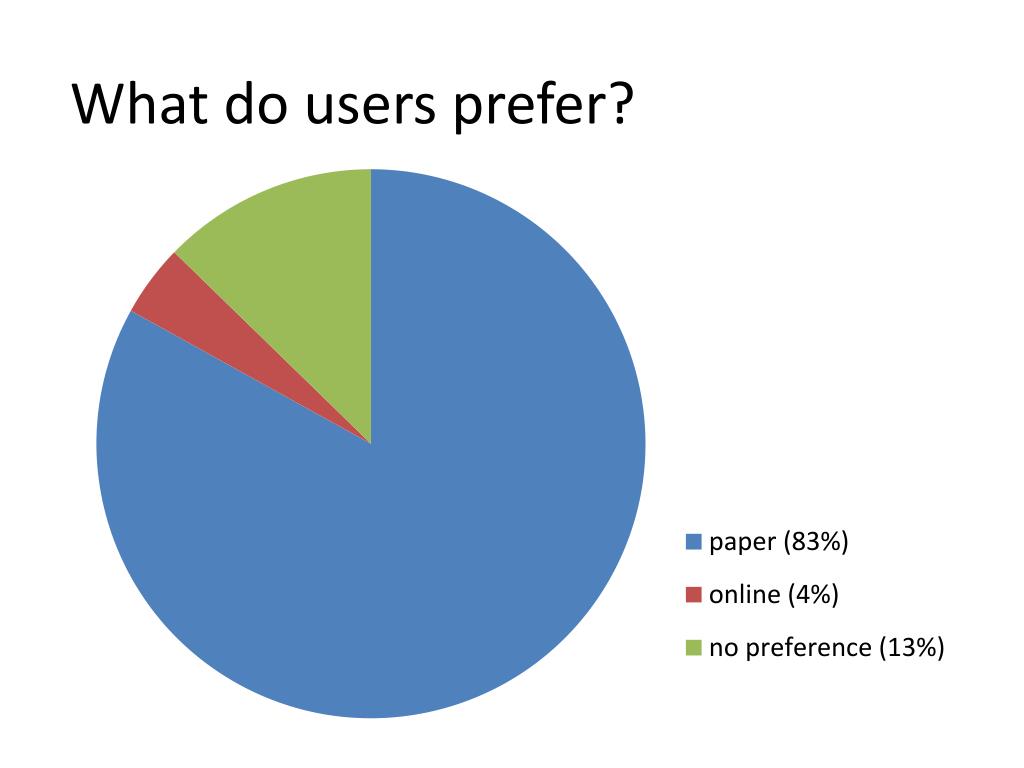 What do users prefer?

paper (83%)
online (4%)
no preference (13%)